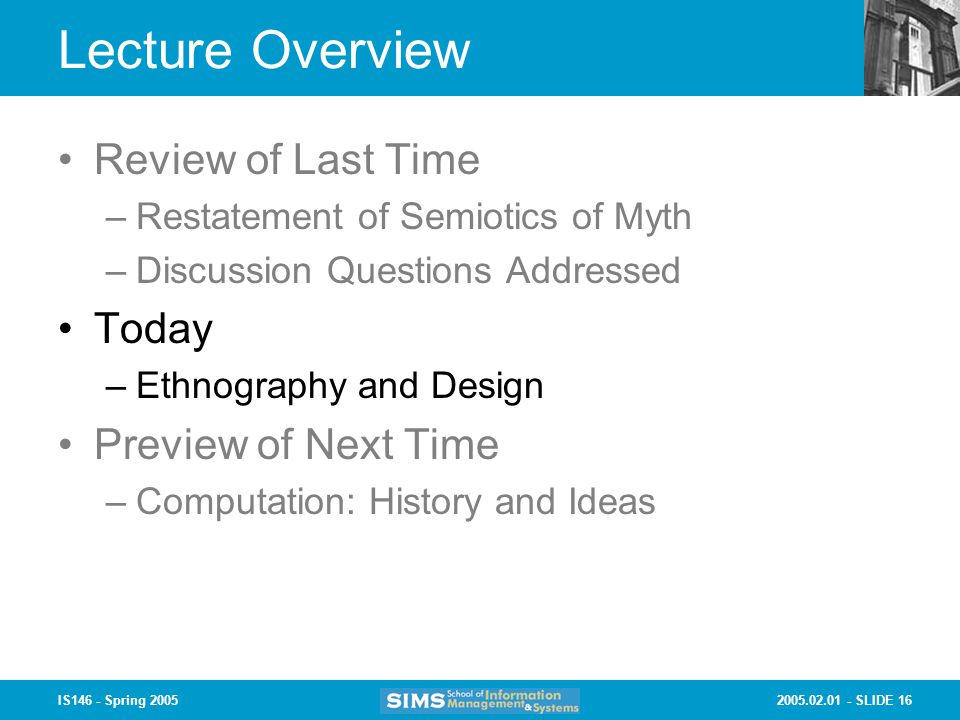 Lecture Overview

• Review of Last Time
– Restatement of Semiotics of Myth
– Discussion Questions Addressed
• Today
– Ethnography and Design
• Preview of Next Time
– Computation: History and Ideas

IS146 - Spring 2005

SIMS School of Information Management & Systems

2005.02.01 - SLIDE 16